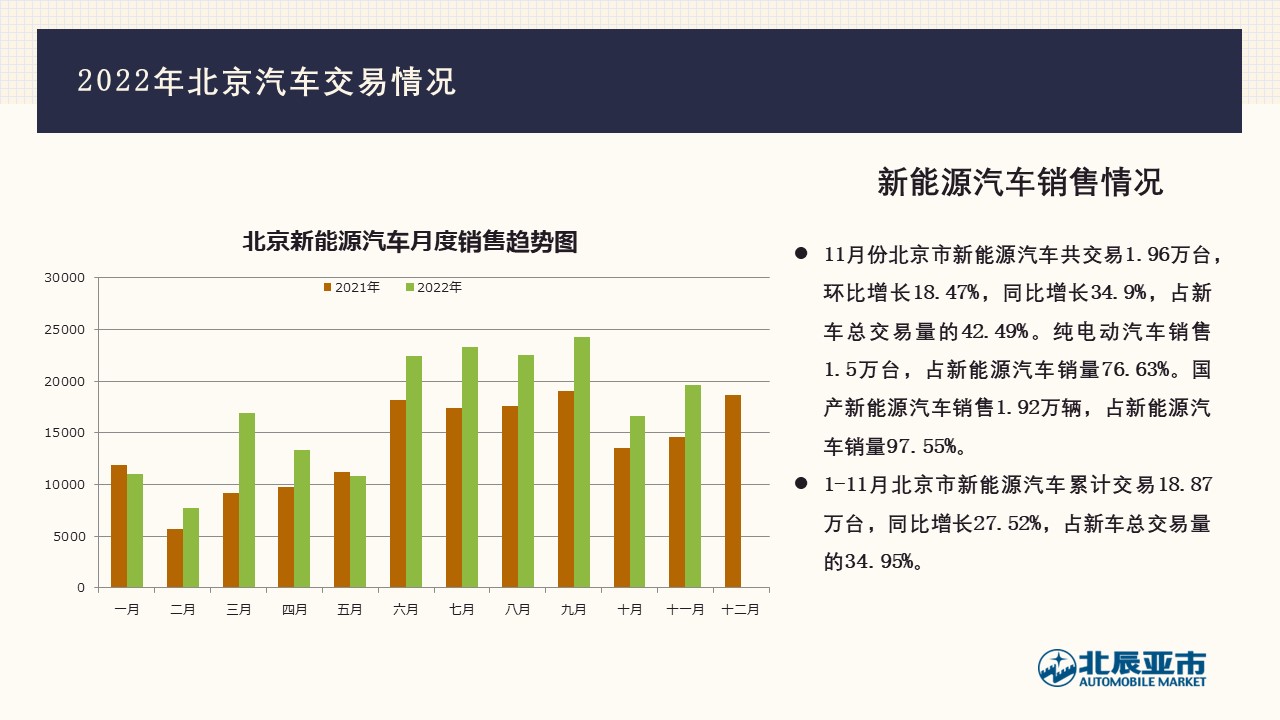 2022年北京汽车交易情况

北京新能源汽车月度销售趋势图

2021年 2022年

30000
25000
20000
15000
10000
5000
0

一月 二月 三月 四月 五月 六月 七月 八月 九月 十月 十一月 十二月

新能源汽车销售情况

● 11月份北京市新能源汽车共交易1.96万台，环比增长18.47%，同比增长34.9%，占新车总交易量的42.49%。纯电动汽车销售1.5万台，占新能源汽车销量76.63%。国产新能源汽车销售1.92万辆，占新能源汽车销量97.55%。

● 1-11月北京市新能源汽车累计交易18.87万台，同比增长27.52%，占新车总交易量的34.95%。

北辰亚市
AUTOMOBILE MARKET